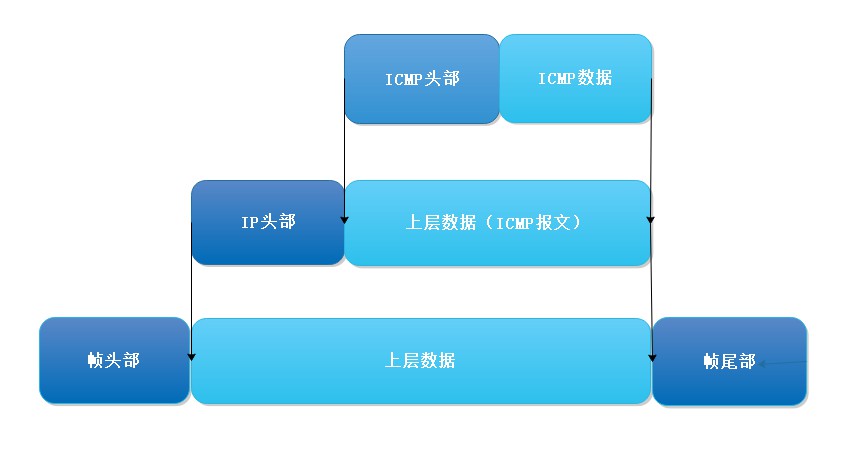 ICMP头部

ICMP数据

IP头部

上层数据（ICMP报文）

帧头部

上层数据

帧尾部